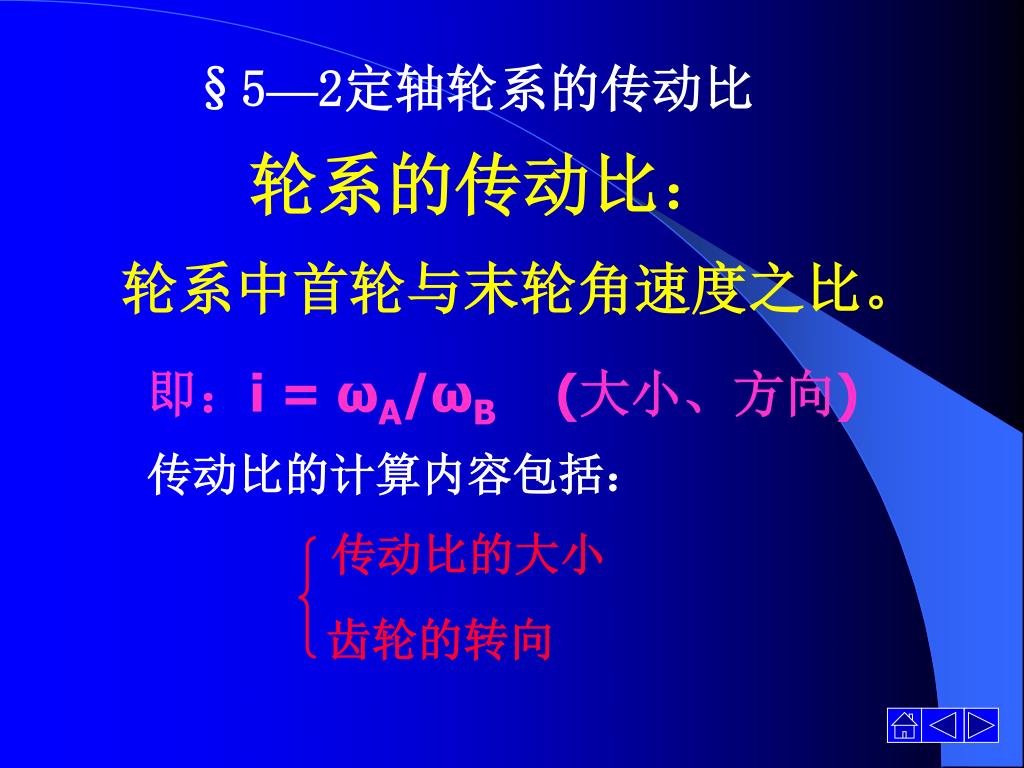 §5—2定轴轮系的传动比

轮系的传动比：

轮系中首轮与末轮角速度之比。

即：$i = \omega_A/\omega_B$ （大小、方向）

传动比的计算内容包括：

传动比的大小

齿轮的转向